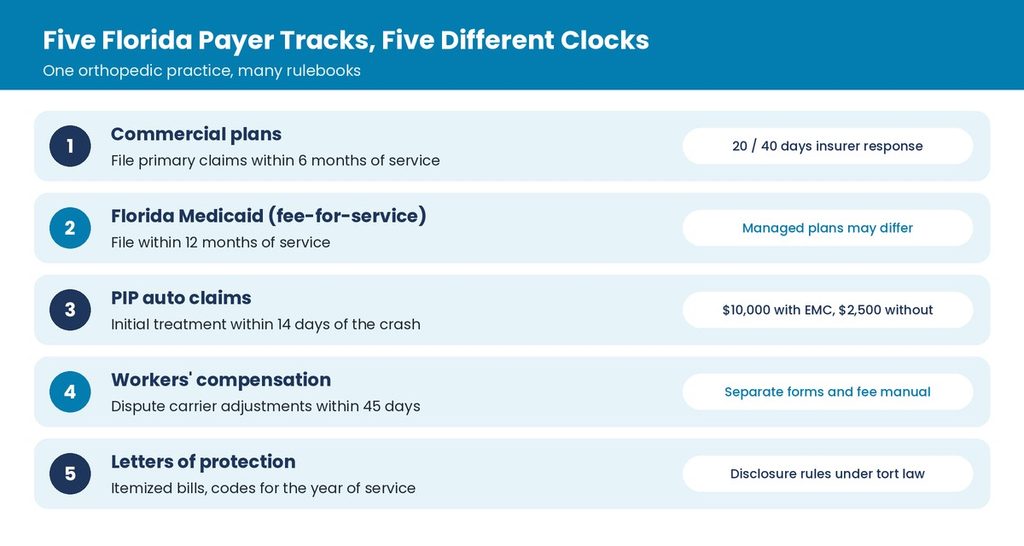 Five Florida Payer Tracks, Five Different Clocks
One orthopedic practice, many rulebooks

1
Commercial plans
File primary claims within 6 months of service
20 / 40 days insurer response

2
Florida Medicaid (fee-for-service)
File within 12 months of service
Managed plans may differ

3
PIP auto claims
Initial treatment within 14 days of the crash
$10,000 with EMC, $2,500 without

4
Workers' compensation
Dispute carrier adjustments within 45 days
Separate forms and fee manual

5
Letters of protection
Itemized bills, codes for the year of service
Disclosure rules under tort law